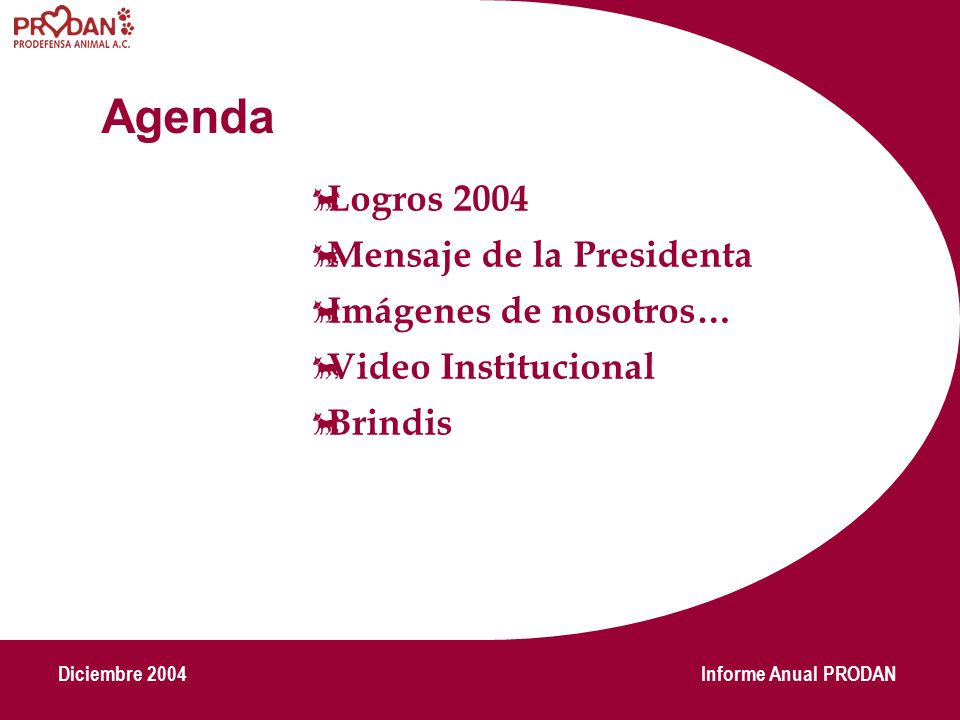 PRODAN
PRODEFENSA ANIMAL A.C.

Agenda

Logros 2004
Mensaje de la Presidenta
Imágenes de nosotros…
Video Institucional
Brindis

Diciembre 2004

Informe Anual PRODAN